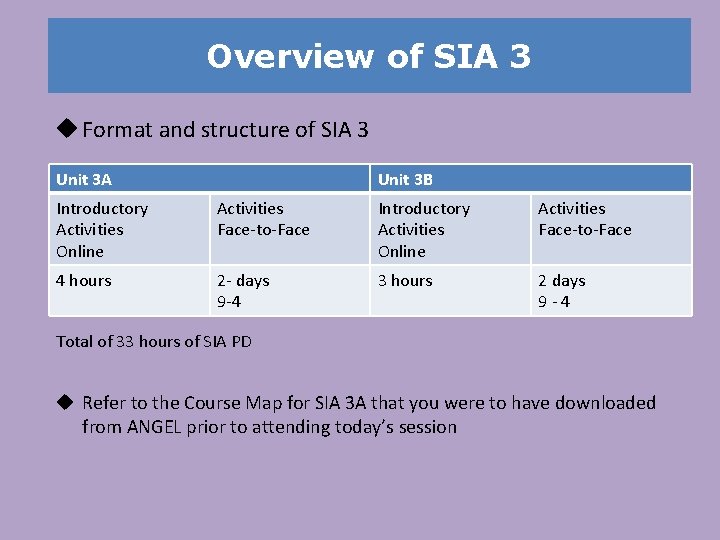 Overview of SIA 3

◆ Format and structure of SIA 3

| Unit 3A | | Unit 3B | |
|---|---|---|---|
| Introductory Activities Online | Activities Face-to-Face | Introductory Activities Online | Activities Face-to-Face |
| 4 hours | 2- days 9-4 | 3 hours | 2 days 9 - 4 |

Total of 33 hours of SIA PD

◆ Refer to the Course Map for SIA 3A that you were to have downloaded from ANGEL prior to attending today's session